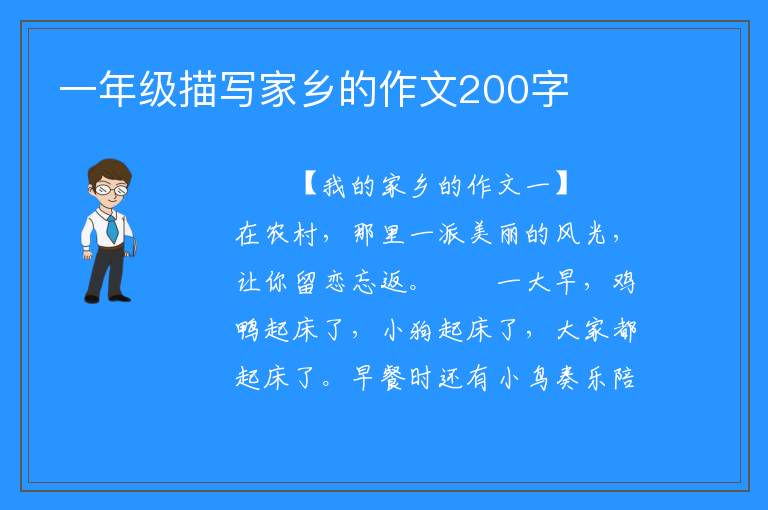 一年级描写家乡的作文200字

【我的家乡的作文一】

在农村，那里一派美丽的风光，让你留恋忘返。　一大早，鸡鸭起床了，小狗起床了，大家都起床了。早餐时还有小鸟奏乐陪